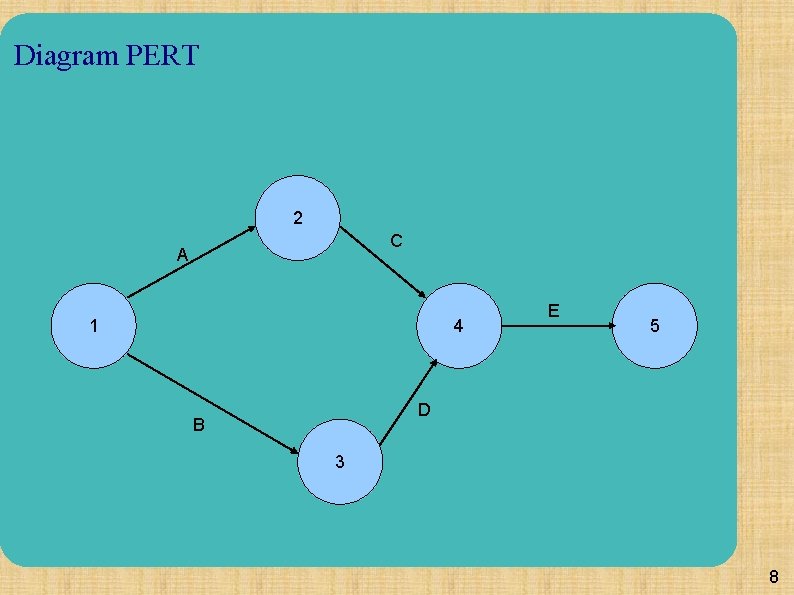 Diagram PERT

2

A

C

1

4

E

5

B

D

3

8